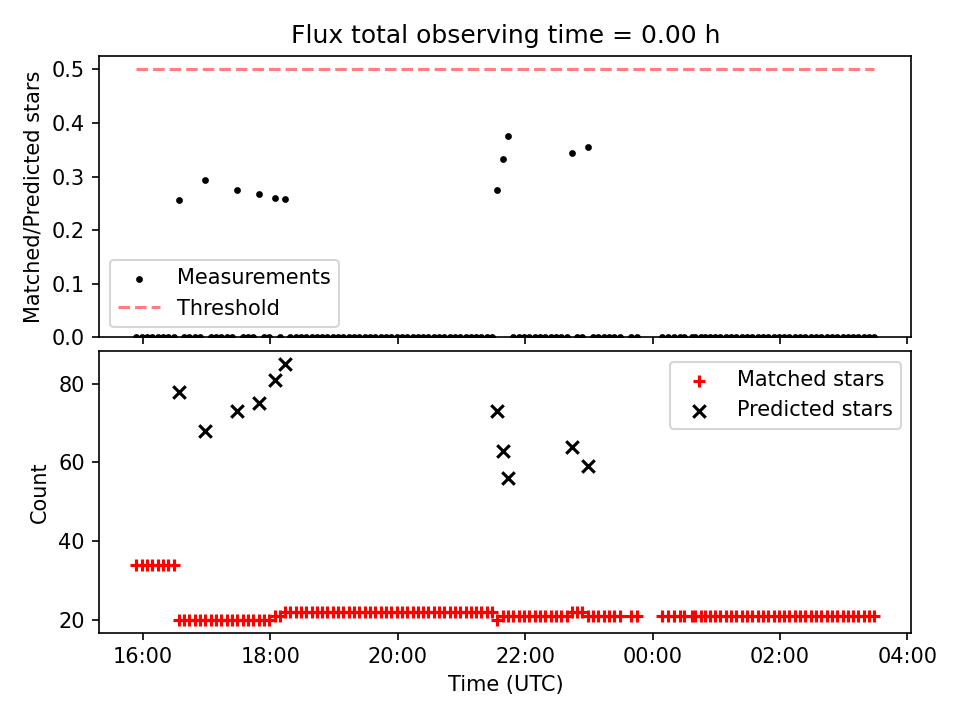 Flux total observing time = 0.00 h

Matched/Predicted stars

0.5
0.4
0.3
0.2
0.1
0.0

Measurements
Threshold

Count

80
60
40
20

Matched stars
Predicted stars

16:00
18:00
20:00
22:00
00:00
02:00
04:00

Time (UTC)